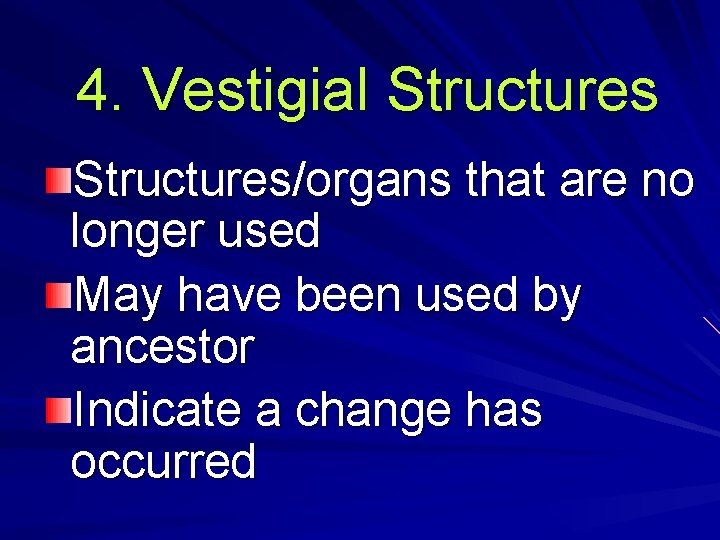 4. Vestigial Structures

Structures/organs that are no longer used

May have been used by ancestor

Indicate a change has occurred